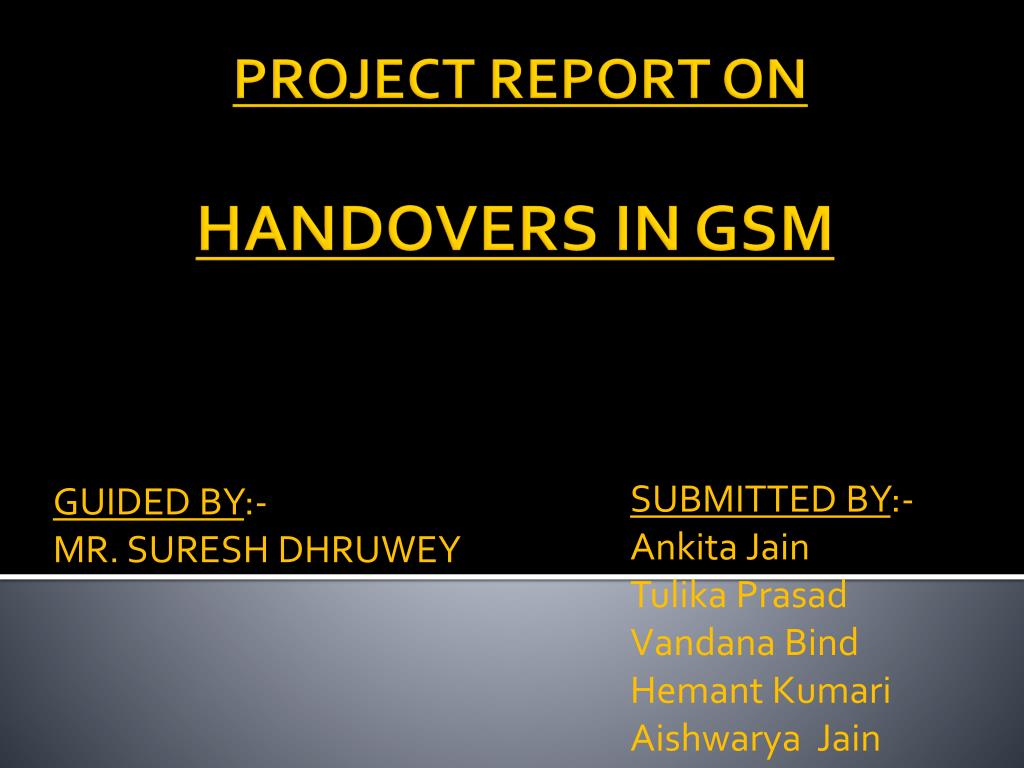 PROJECT REPORT ON

HANDOVERS IN GSM

GUIDED BY:-
MR. SURESH DHRUWEY

SUBMITTED BY:-
Ankita Jain
Tulika Prasad
Vandana Bind
Hemant Kumari
Aishwarya Jain